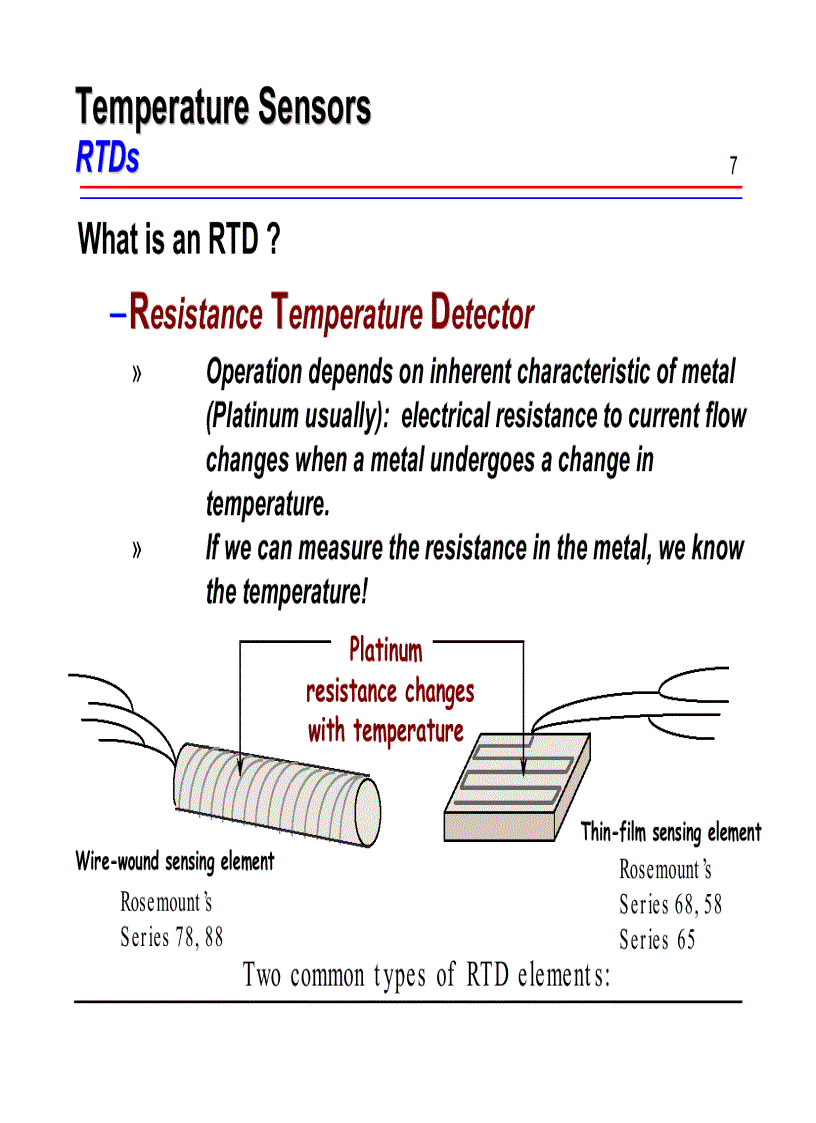 Temperature Sensors
RTDs

7

What is an RTD ?

–Resistance Temperature Detector

» Operation depends on inherent characteristic of metal (Platinum usually): electrical resistance to current flow changes when a metal undergoes a change in temperature.

» If we can measure the resistance in the metal, we know the temperature!

Platinum resistance changes with temperature

Wire-wound sensing element
Rosemount's
Series 78, 88

Thin-film sensing element
Rosemount's
Series 68, 58
Series 65

Two common types of RTD elements: